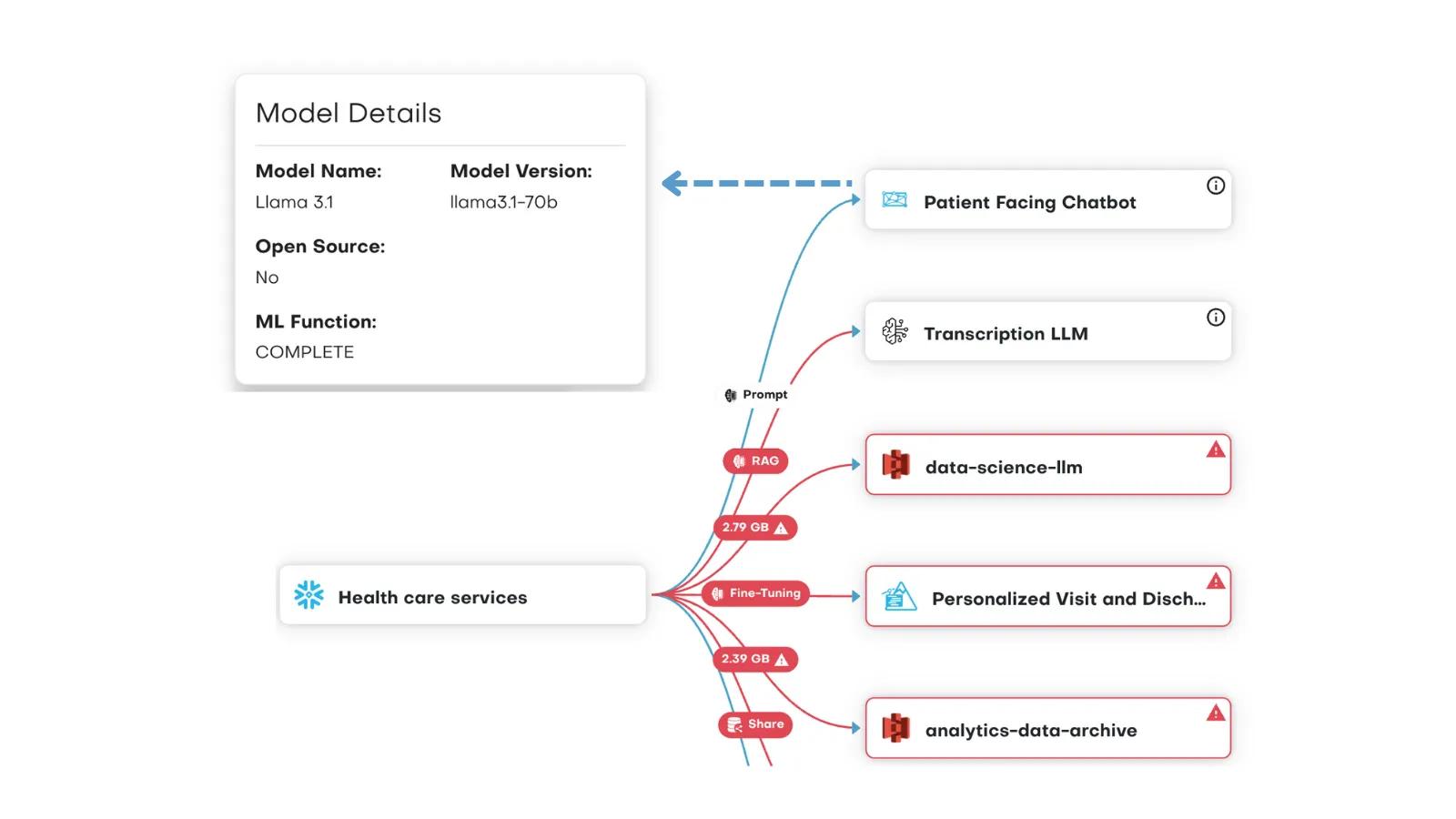 Model Details

Model Name:
Llama 3.1

Model Version:
llama3.1-70b

Open Source:
No

ML Function:
COMPLETE

Patient Facing Chatbot

Transcription LLM

Prompt

RAG

data-science-llm

2.79 GB

Health care services

Fine-Tuning

Personalized Visit and Disch...

2.39 GB

Share

analytics-data-archive